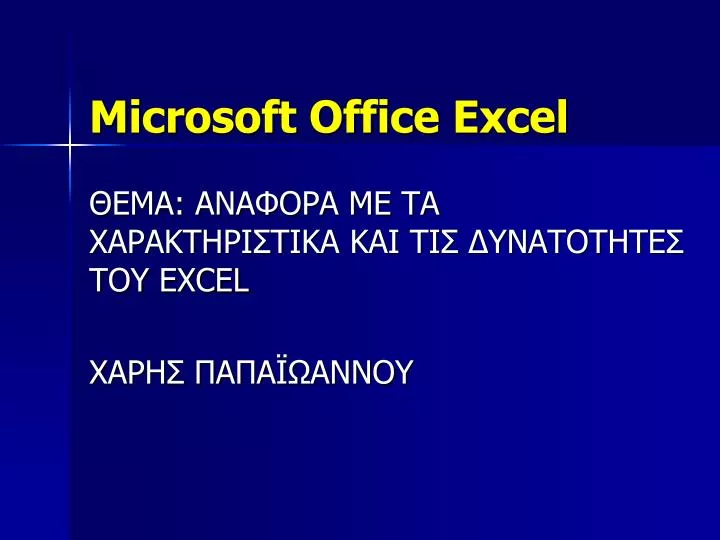 Microsoft Office Excel

ΘΕΜΑ: ΑΝΑΦΟΡΑ ΜΕ ΤΑ ΧΑΡΑΚΤΗΡΙΣΤΙΚΑ ΚΑΙ ΤΙΣ ΔΥΝΑΤΟΤΗΤΕΣ ΤΟΥ EXCEL

ΧΑΡΗΣ ΠΑΠΑΪΩΑΝΝΟΥ